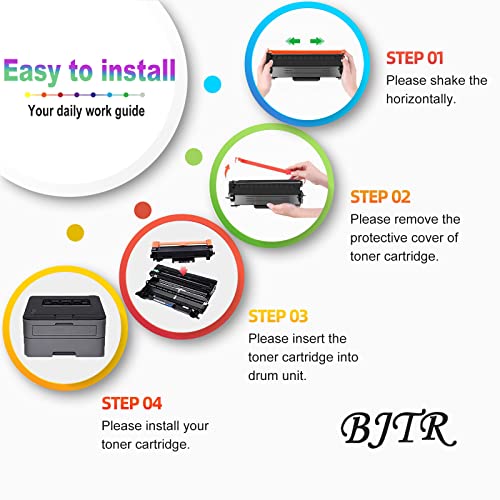 Easy to install

Your daily work guide

STEP 01

Please shake the horizontally.

STEP 02

Please remove the protective cover of toner cartridge.

STEP 03

Please insert the toner cartridge into drum unit.

STEP 04

Please install your toner cartridge.

BJTR